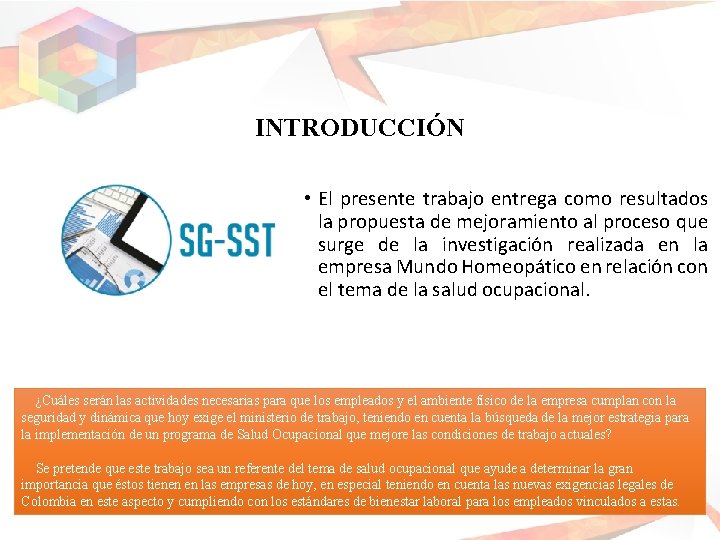 INTRODUCCIÓN

SG-SST

• El presente trabajo entrega como resultados la propuesta de mejoramiento al proceso que surge de la investigación realizada en la empresa Mundo Homeopático en relación con el tema de la salud ocupacional.

¿Cuáles serán las actividades necesarias para que los empleados y el ambiente físico de la empresa cumplan con la seguridad y dinámica que hoy exige el ministerio de trabajo, teniendo en cuenta la búsqueda de la mejor estrategia para la implementación de un programa de Salud Ocupacional que mejore las condiciones de trabajo actuales?

Se pretende que este trabajo sea un referente del tema de salud ocupacional que ayude a determinar la gran importancia que éstos tienen en las empresas de hoy, en especial teniendo en cuenta las nuevas exigencias legales de Colombia en este aspecto y cumpliendo con los estándares de bienestar laboral para los empleados vinculados a estas.